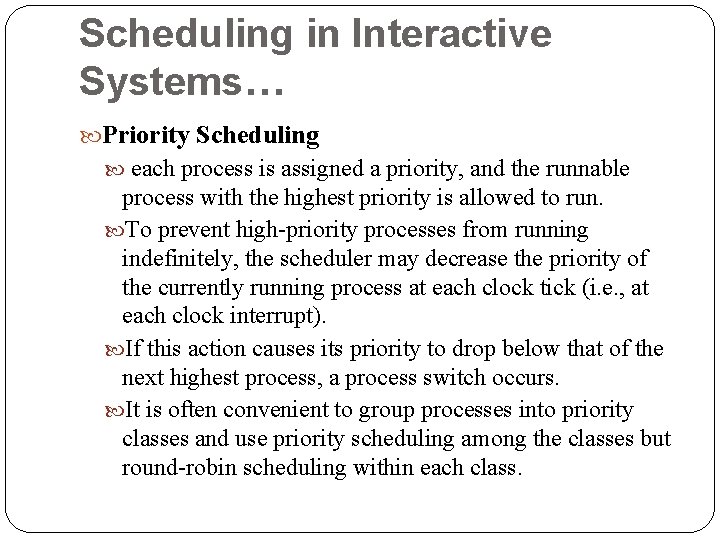 Scheduling in Interactive Systems…

Priority Scheduling

each process is assigned a priority, and the runnable process with the highest priority is allowed to run.

To prevent high-priority processes from running indefinitely, the scheduler may decrease the priority of the currently running process at each clock tick (i.e., at each clock interrupt).

If this action causes its priority to drop below that of the next highest process, a process switch occurs.

It is often convenient to group processes into priority classes and use priority scheduling among the classes but round-robin scheduling within each class.